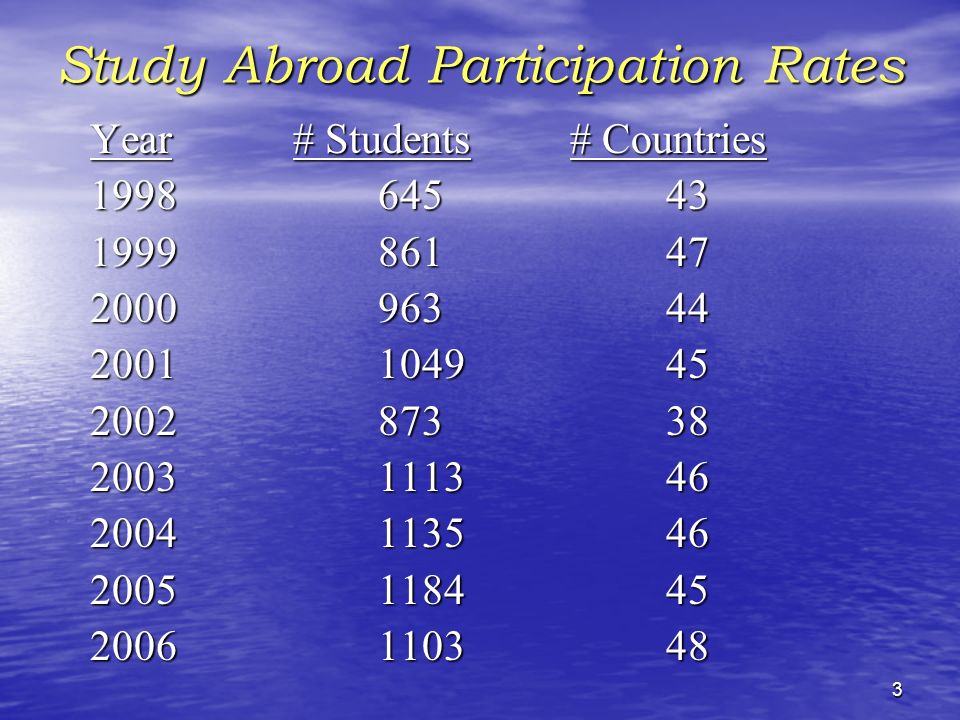 Study Abroad Participation Rates

| Year | # Students | # Countries |
|---|---|---|
| 1998 | 645 | 43 |
| 1999 | 861 | 47 |
| 2000 | 963 | 44 |
| 2001 | 1049 | 45 |
| 2002 | 873 | 38 |
| 2003 | 1113 | 46 |
| 2004 | 1135 | 46 |
| 2005 | 1184 | 45 |
| 2006 | 1103 | 48 |

3